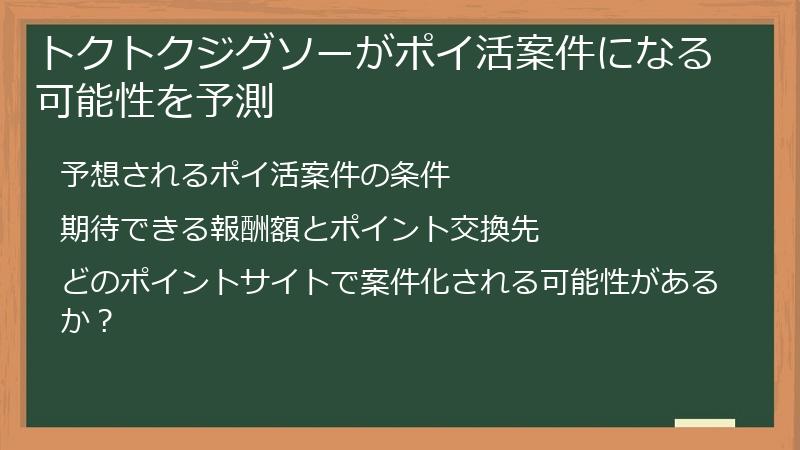 トクトクジグソーがポイ活案件になる可能性を予測

予想されるポイ活案件の条件

期待できる報酬額とポイント交換先

どのポイントサイトで案件化される可能性があるか？